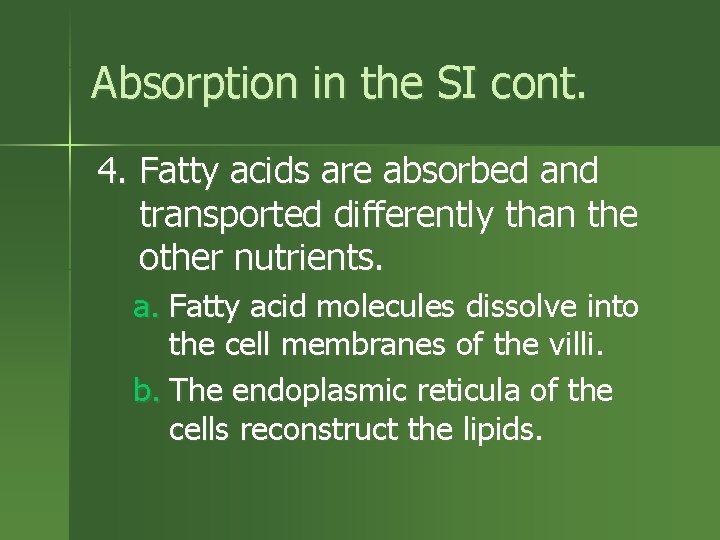 Absorption in the SI cont.

4. Fatty acids are absorbed and transported differently than the other nutrients.

a. Fatty acid molecules dissolve into the cell membranes of the villi.

b. The endoplasmic reticula of the cells reconstruct the lipids.